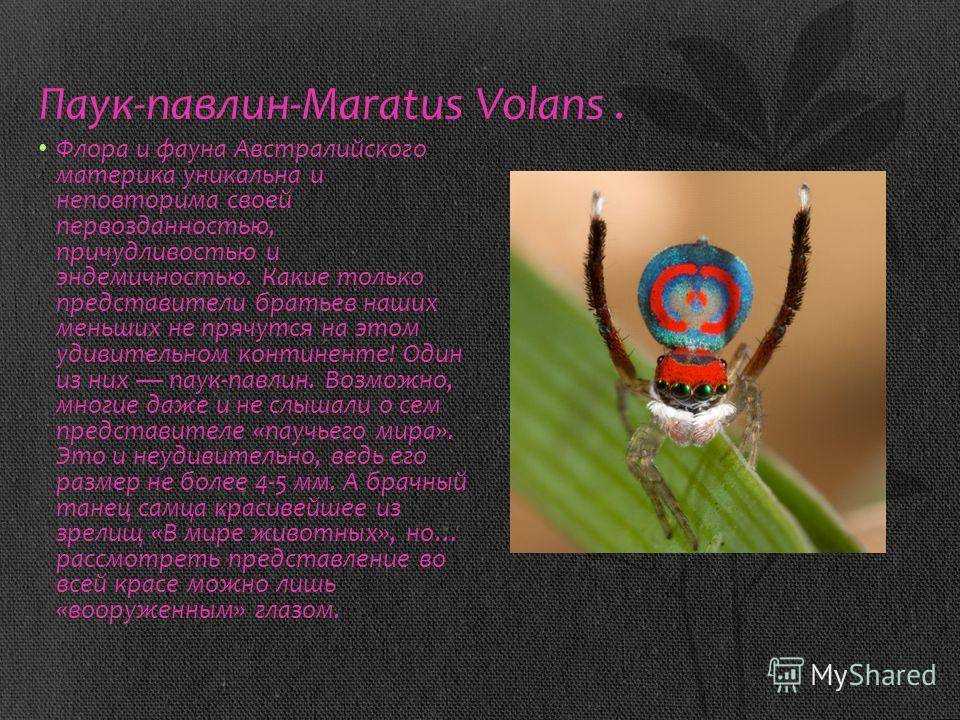 Паук-павлин-Maratus Volans .

• Флора и фауна Австралийского материка уникальна и неповторима своей первозданностью, причудливостью и эндемичностью. Какие только представители братьев наших меньших не прячутся на этом удивительном континенте! Один из них — паук-павлин. Возможно, многие даже и не слышали о сем представителе «паучьего мира». Это и неудивительно, ведь его размер не более 4-5 мм. А брачный танец самца красивейшее из зрелищ «В мире животных», но… рассмотреть представление во всей красе можно лишь «вооруженным» глазом.

MyShared